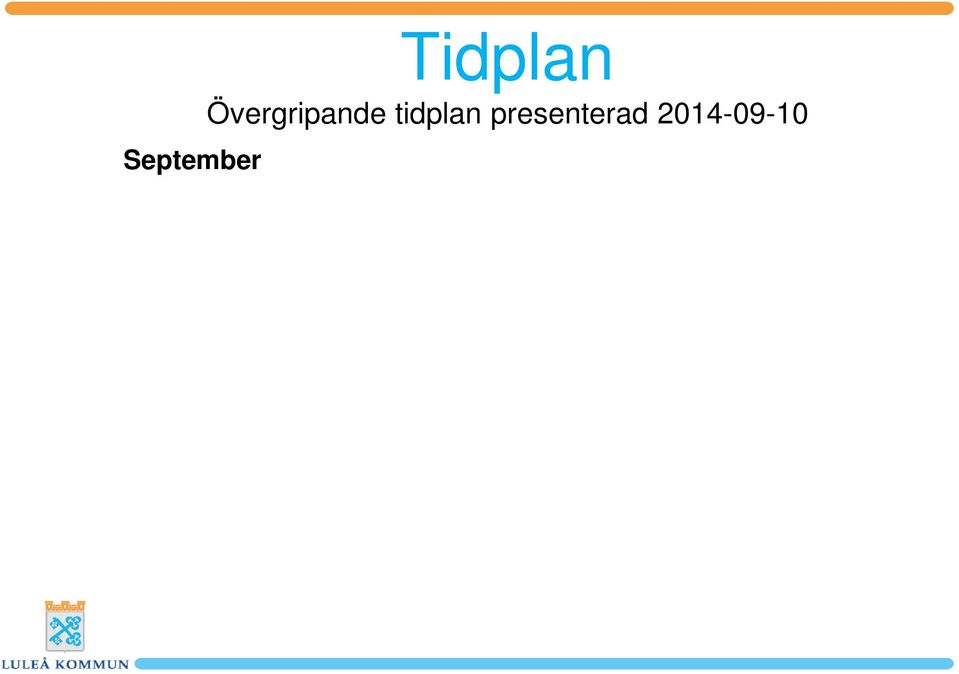 Tidplan

Övergripande tidplan presenterad 2014-09-10

September

LULEÅ KOMMUN